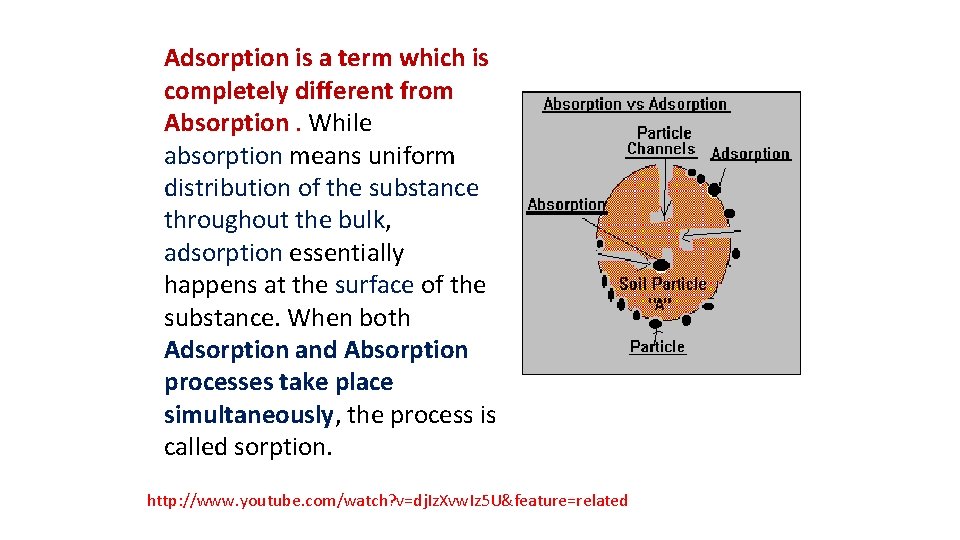 Adsorption is a term which is completely different from Absorption . While absorption means uniform distribution of the substance throughout the bulk, adsorption essentially happens at the surface of the substance. When both Adsorption and Absorption processes take place simultaneously, the process is called sorption.

Absorption vs Adsorption

Particle Channels

Adsorption

Absorption

Soil Particle "A"

Particle

http://www.youtube.com/watch?v=djIzXvwIz5U&feature=related